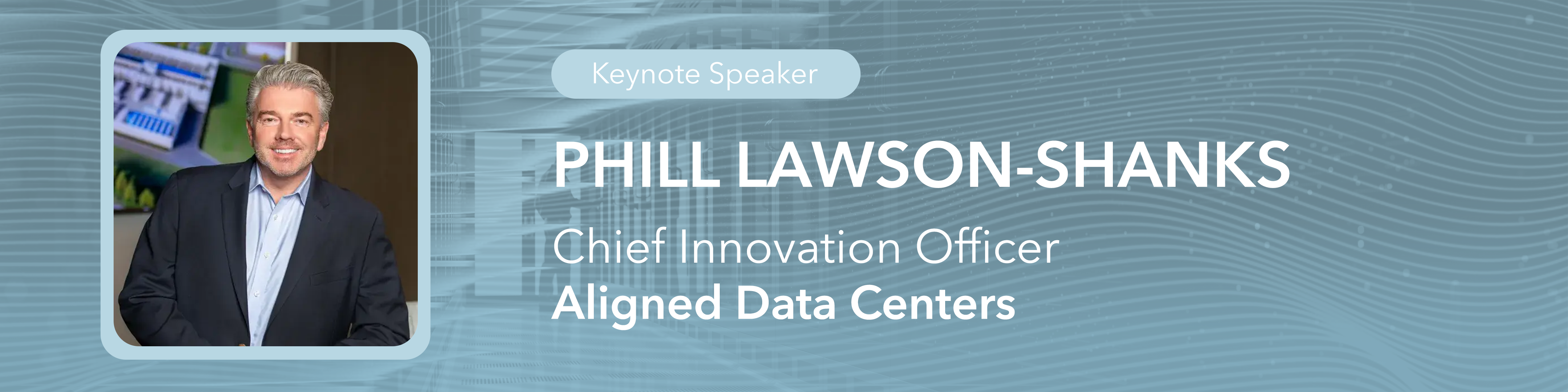 Keynote Speaker

PHILL LAWSON-SHANKS

Chief Innovation Officer
Aligned Data Centers